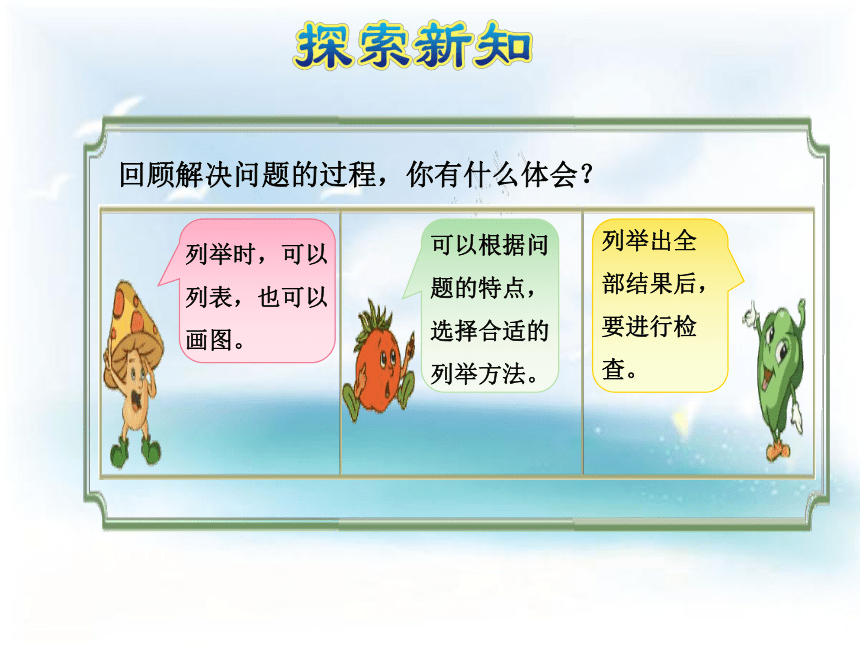 探索新知

回顾解决问题的过程，你有什么体会？

列举时，可以列表，也可以画图。

可以根据问题的特点，选择合适的列举方法。

列举出全部结果后，要进行检查。